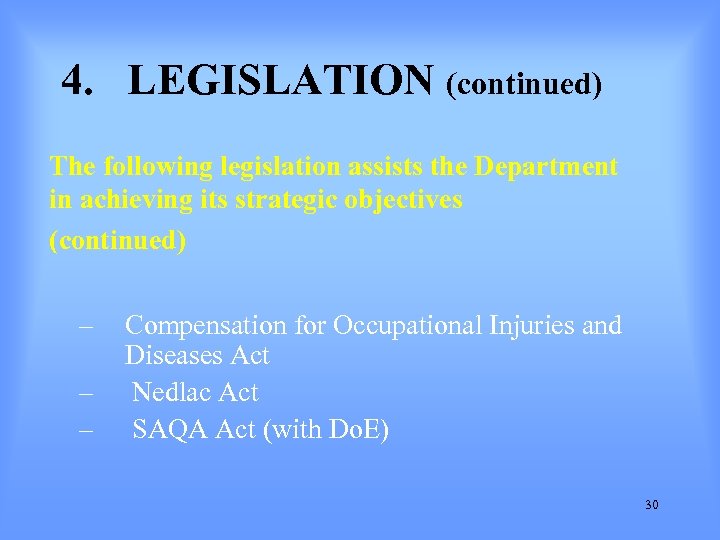 4. LEGISLATION (continued)

The following legislation assists the Department in achieving its strategic objectives

(continued)

– Compensation for Occupational Injuries and Diseases Act
– Nedlac Act
– SAQA Act (with DoE)

30